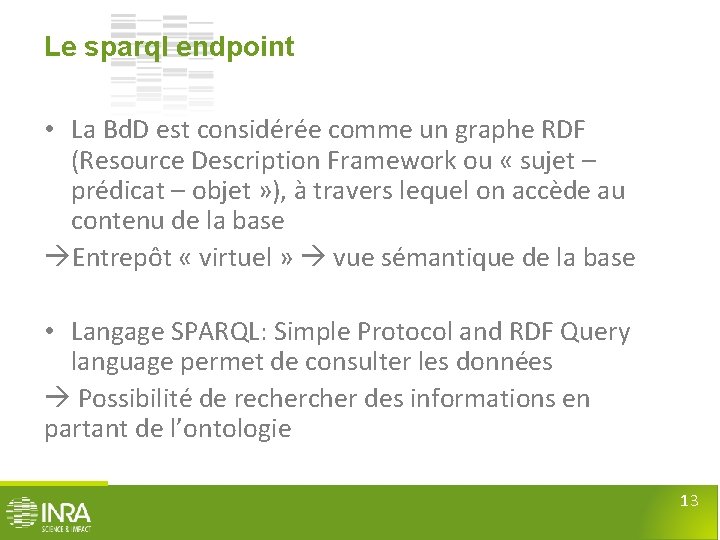 Le sparql endpoint

• La BdD est considérée comme un graphe RDF (Resource Description Framework ou « sujet – prédicat – objet »), à travers lequel on accède au contenu de la base

→Entrepôt « virtuel » → vue sémantique de la base

• Langage SPARQL: Simple Protocol and RDF Query language permet de consulter les données

→ Possibilité de rechercher des informations en partant de l'ontologie

INRA
SCIENCE & IMPACT

13